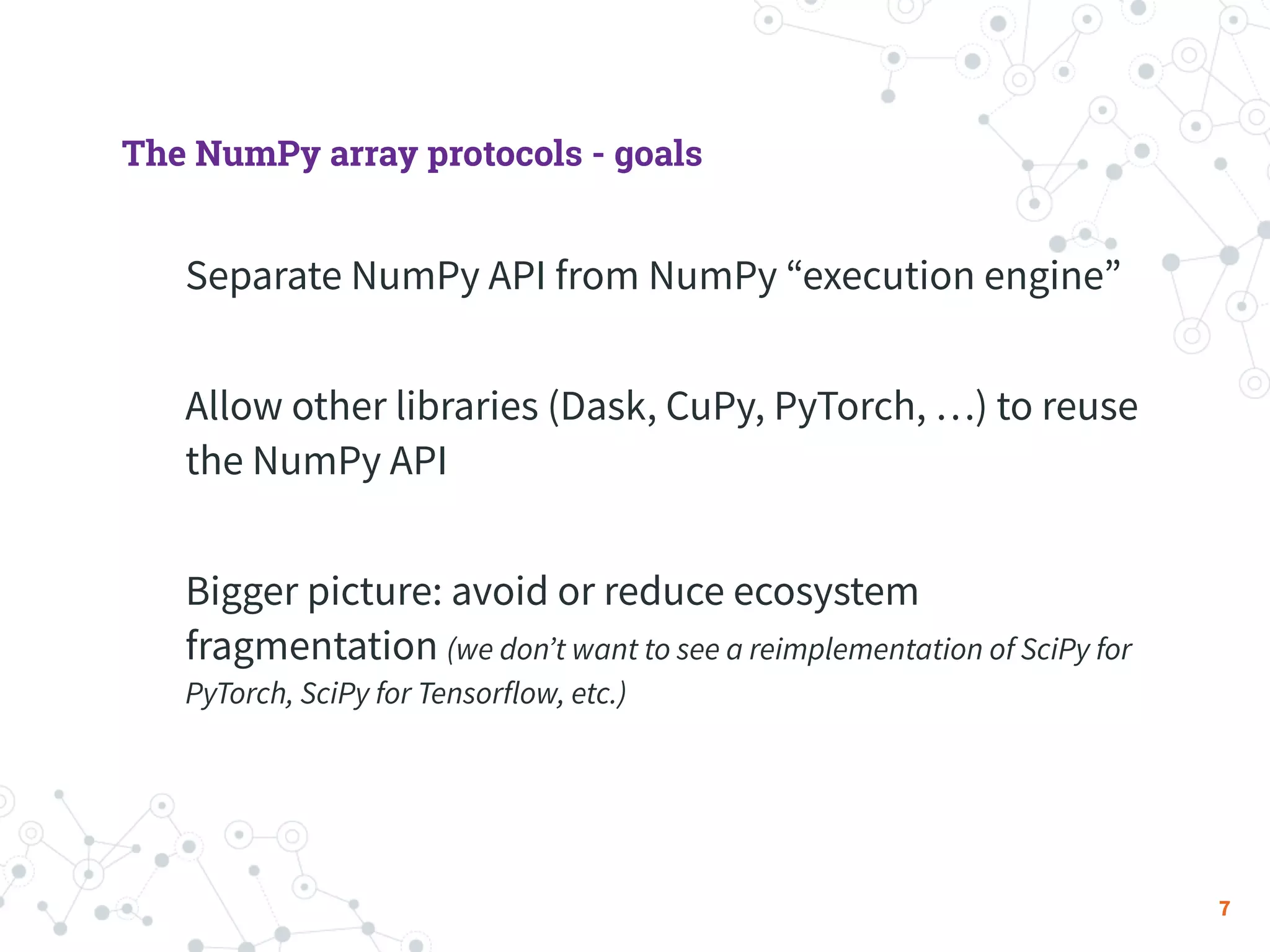 The NumPy array protocols - goals

Separate NumPy API from NumPy “execution engine”

Allow other libraries (Dask, CuPy, PyTorch, …) to reuse the NumPy API

Bigger picture: avoid or reduce ecosystem fragmentation (we don’t want to see a reimplementation of SciPy for PyTorch, SciPy for Tensorflow, etc.)

7